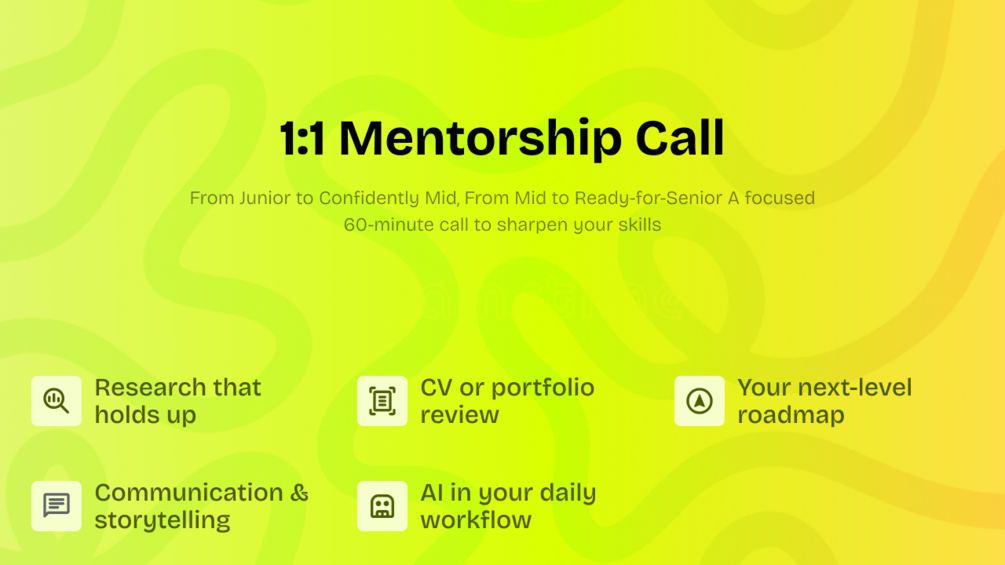 1:1 Mentorship Call

From Junior to Confidently Mid, From Mid to Ready-for-Senior A focused 60-minute call to sharpen your skills

Research that holds up

CV or portfolio review

Your next-level roadmap

Communication & storytelling

AI in your daily workflow